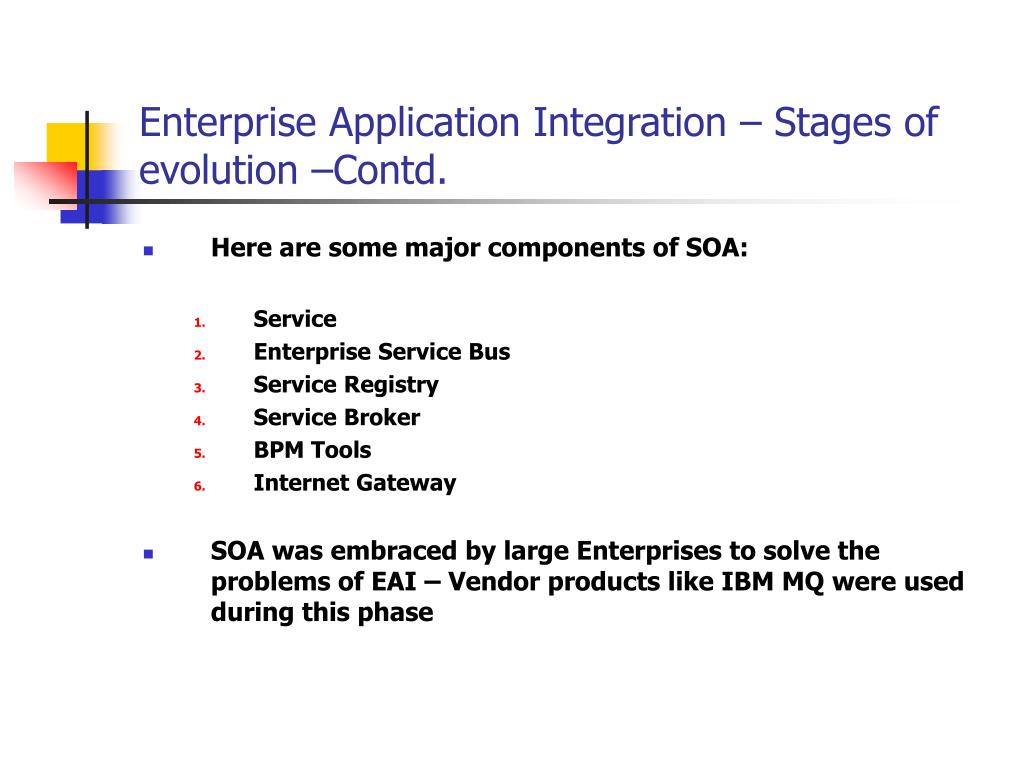 Enterprise Application Integration – Stages of evolution –Contd.

Here are some major components of SOA:

1. Service
2. Enterprise Service Bus
3. Service Registry
4. Service Broker
5. BPM Tools
6. Internet Gateway

SOA was embraced by large Enterprises to solve the problems of EAI – Vendor products like IBM MQ were used during this phase